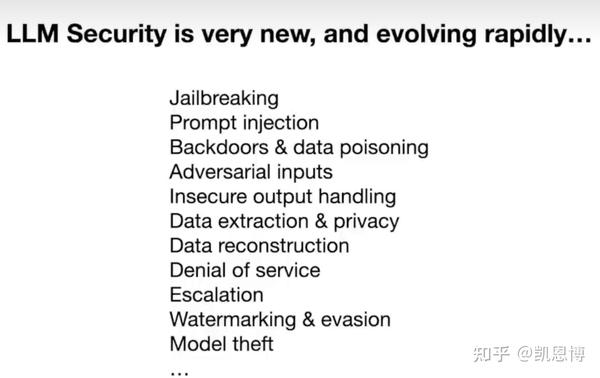 LLM Security is very new, and evolving rapidly…

Jailbreaking
Prompt injection
Backdoors & data poisoning
Adversarial inputs
Insecure output handling
Data extraction & privacy
Data reconstruction
Denial of service
Escalation
Watermarking & evasion
Model theft
…

知乎 @凯恩博